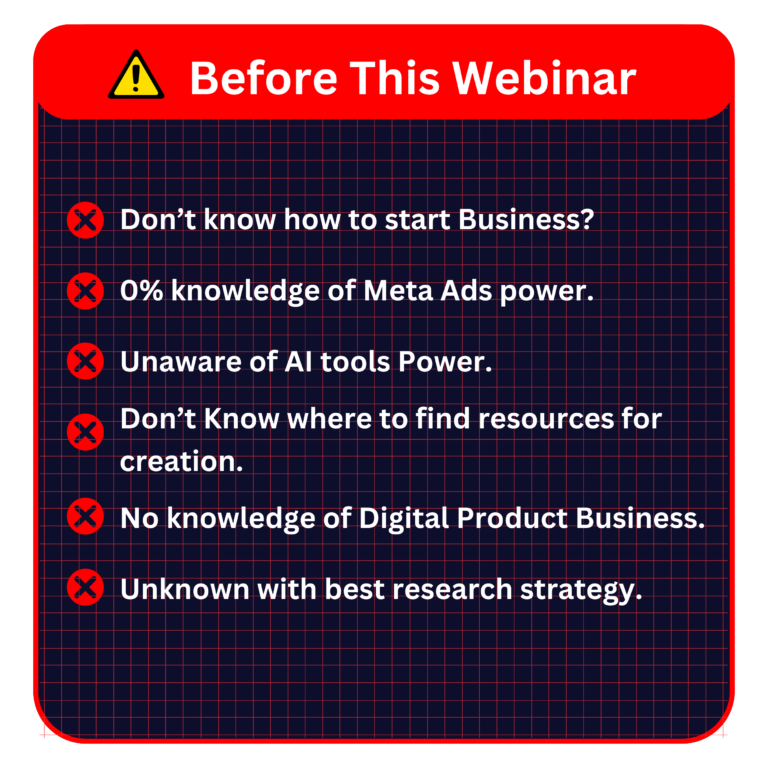 Before This Webinar

Don’t know how to start Business?

0% knowledge of Meta Ads power.

Unaware of AI tools Power.

Don’t Know where to find resources for creation.

No knowledge of Digital Product Business.

Unknown with best research strategy.